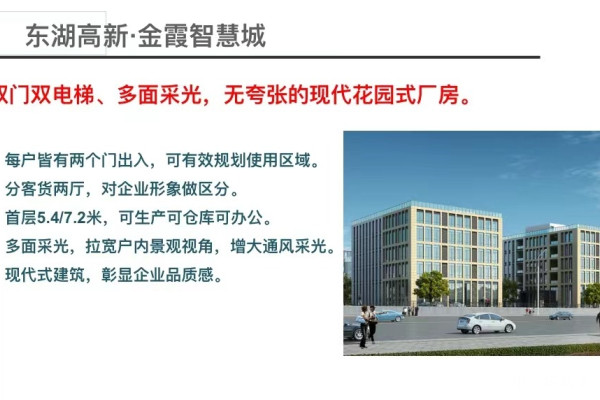 东湖高新·金霞智慧城

双门双电梯、多面采光，无夸张的现代花园式厂房。

每户皆有两个门出入，可有效规划使用区域。
分客货两厅，对企业形象做区分。
首层5.4/7.2米，可生产可仓库可办公。
多面采光，拉宽户内景观视角，增大通风采光。
现代式建筑，彰显企业品质感。